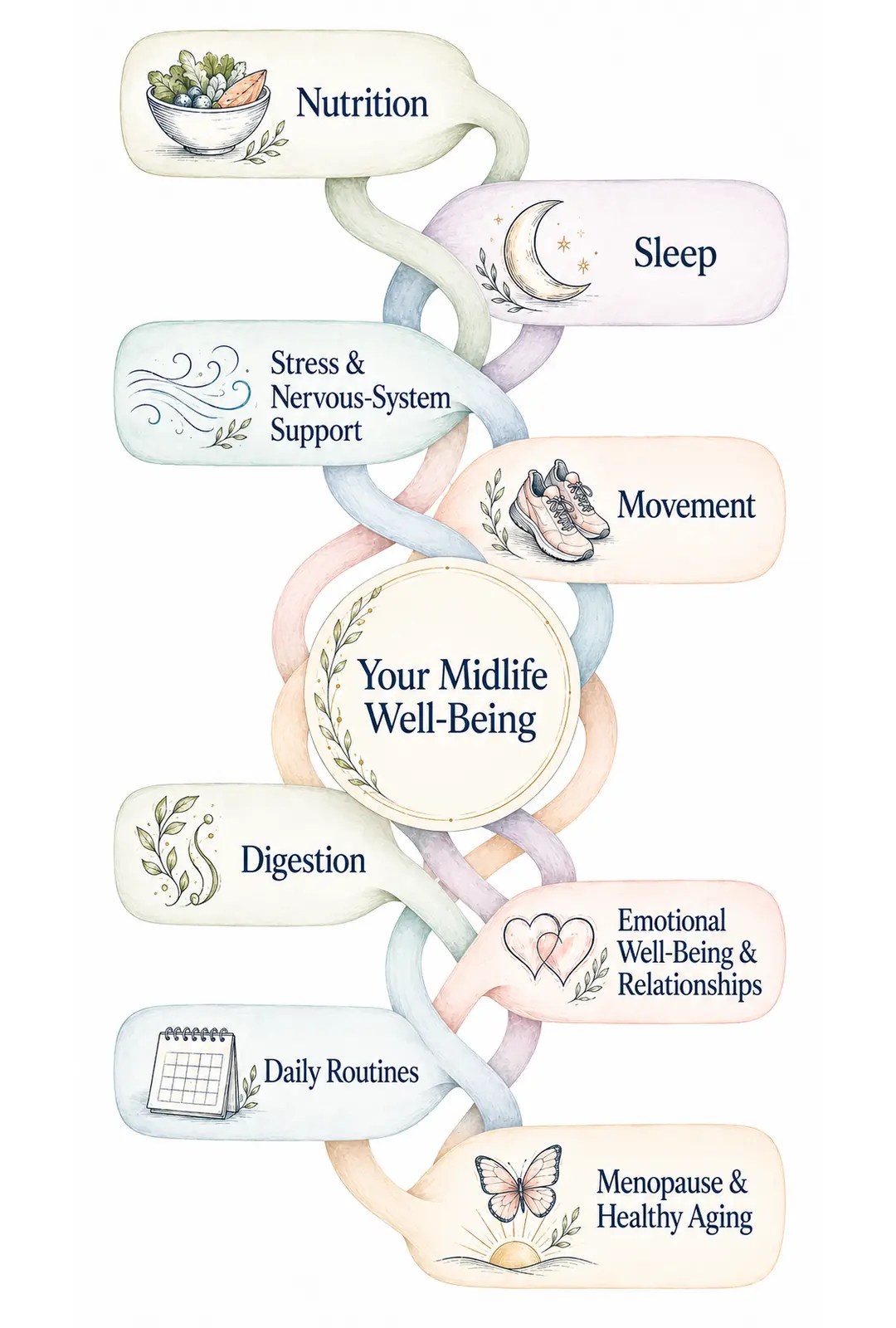 Nutrition

Sleep

Stress & Nervous-System Support

Movement

Your Midlife Well-Being

Digestion

Emotional Well-Being & Relationships

Daily Routines

Menopause & Healthy Aging